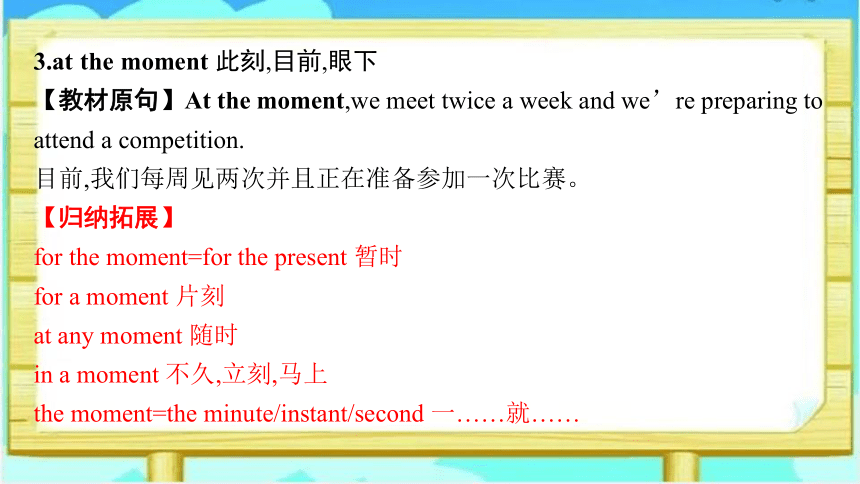 3.at the moment 此刻,目前,眼下
【教材原句】At the moment,we meet twice a week and we’re preparing to attend a competition.
目前,我们每周见两次并且正在准备参加一次比赛。
【归纳拓展】
for the moment=for the present 暂时
for a moment 片刻
at any moment 随时
in a moment 不久,立刻,马上
the moment=the minute/instant/second 一……就……